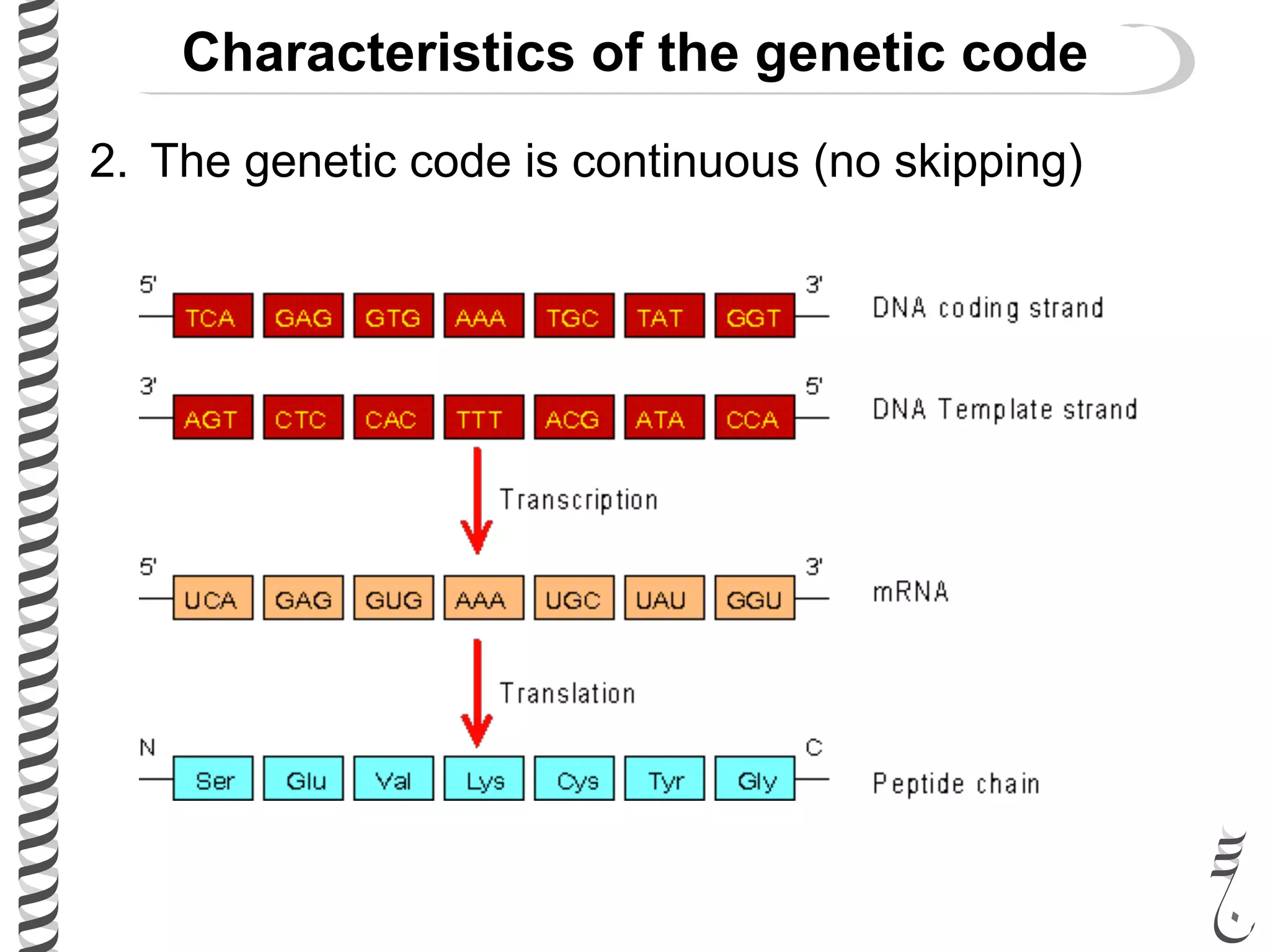 Characteristics of the genetic code

2. The genetic code is continuous (no skipping)

5' TCA GAG GTG AAA TGC TAT GGT 3' DNA coding strand

3' AGT CTC CAC TTT ACG ATA CCA 5' DNA Template strand

Transcription

5' UCA GAG GUG AAA UGC UAU GGU 3' mRNA

Translation

N Ser Glu Val Lys Cys Tyr Gly C Peptide chain